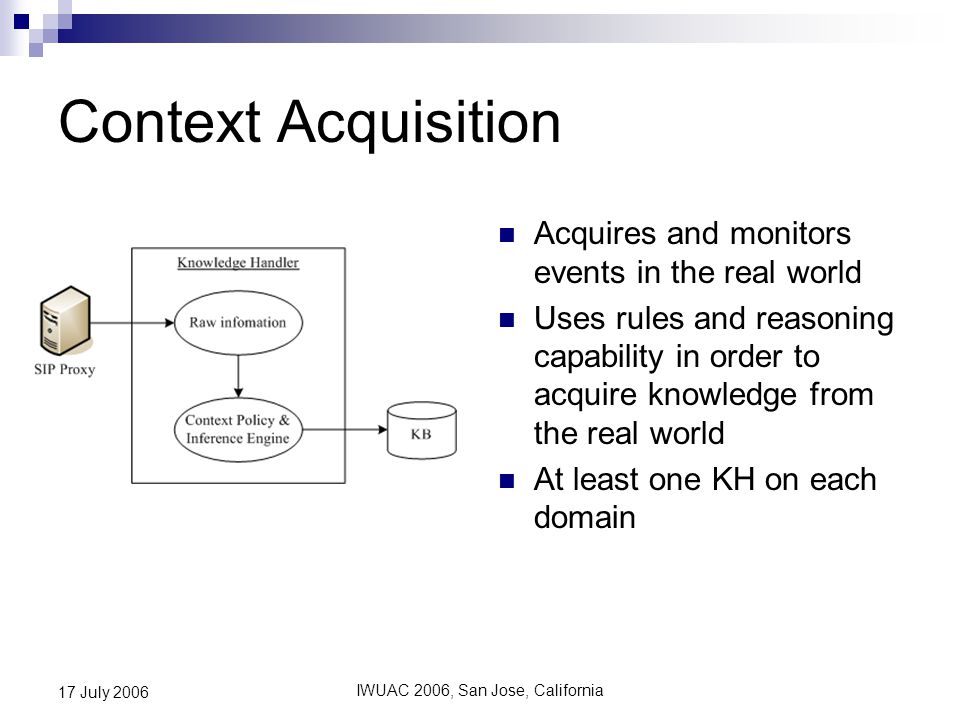 Context Acquisition

Knowledge Handler

SIP Proxy

Raw infomation

Context Policy & Inference Engine

KB

Acquires and monitors events in the real world

Uses rules and reasoning capability in order to acquire knowledge from the real world

At least one KH on each domain

17 July 2006

IWUAC 2006, San Jose, California